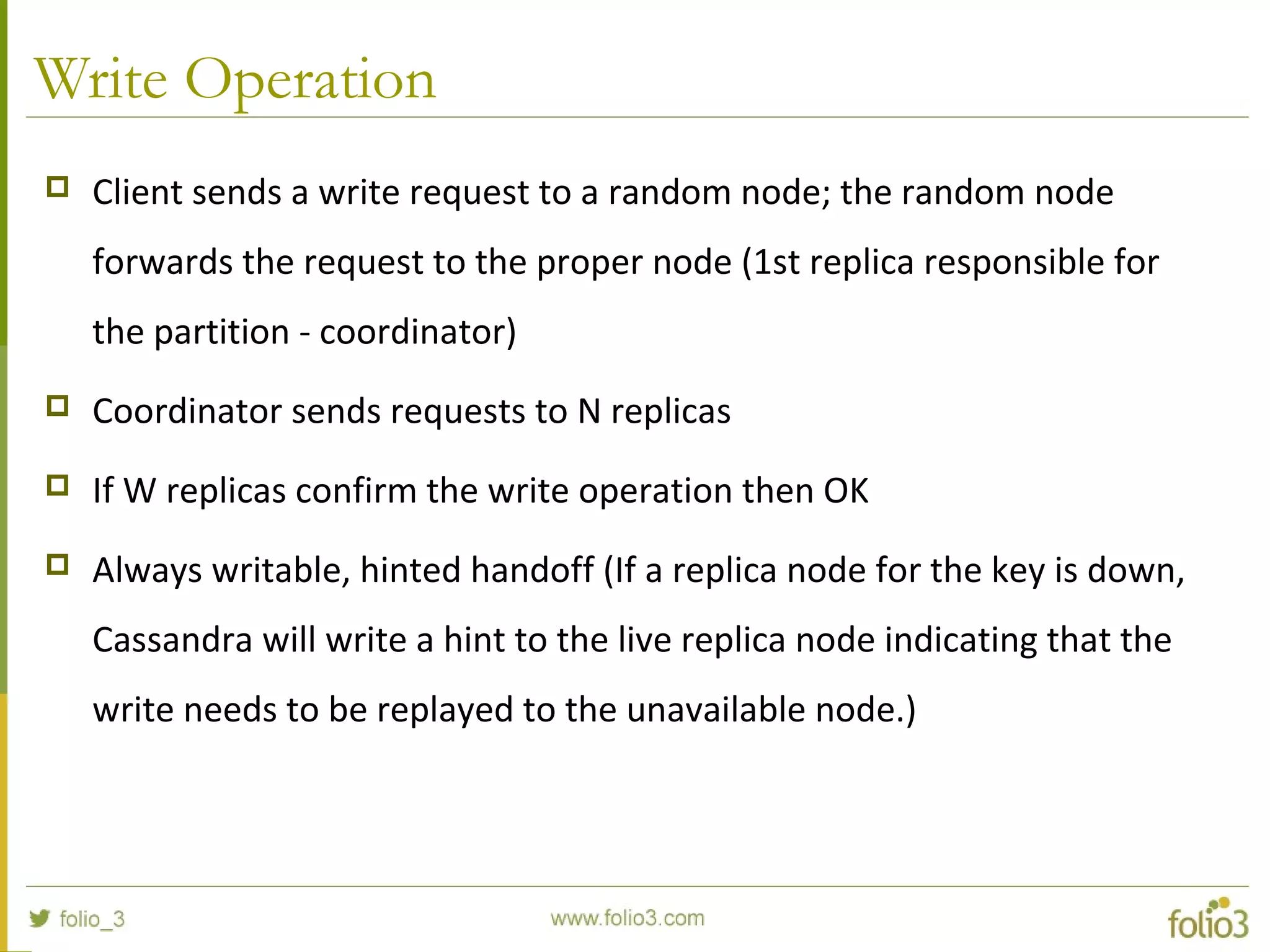 Write Operation

Client sends a write request to a random node; the random node forwards the request to the proper node (1st replica responsible for the partition - coordinator)

Coordinator sends requests to N replicas

If W replicas confirm the write operation then OK

Always writable, hinted handoff (If a replica node for the key is down, Cassandra will write a hint to the live replica node indicating that the write needs to be replayed to the unavailable node.)

folio_3

www.folio3.com

folio3